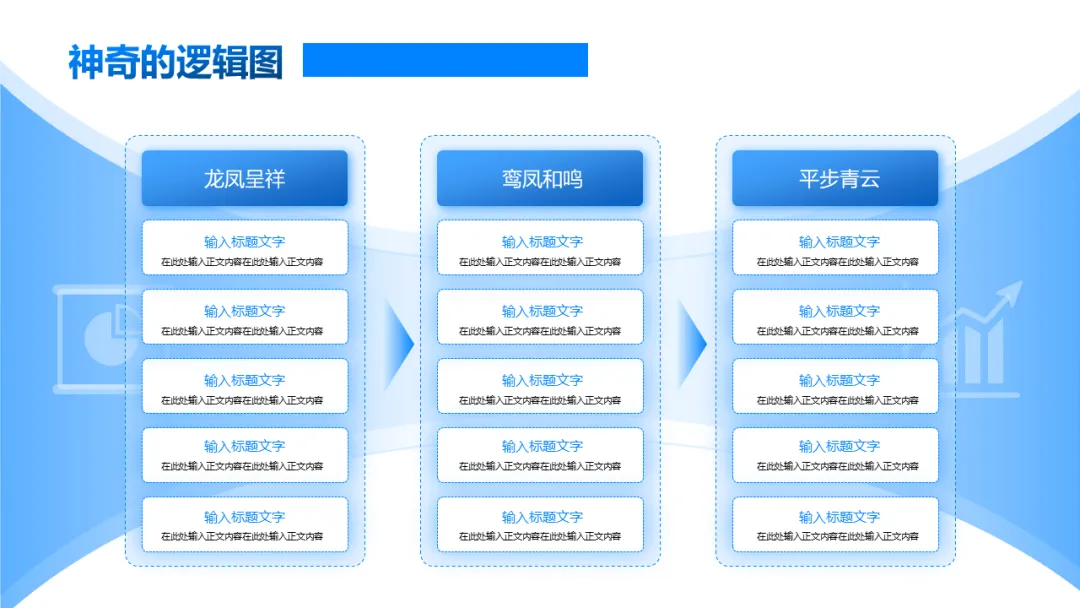 神奇的逻辑图

龙凤呈祥

输入标题文字
在此处输入正文内容在此处输入正文内容

输入标题文字
在此处输入正文内容在此处输入正文内容

输入标题文字
在此处输入正文内容在此处输入正文内容

输入标题文字
在此处输入正文内容在此处输入正文内容

输入标题文字
在此处输入正文内容在此处输入正文内容

鸾凤和鸣

输入标题文字
在此处输入正文内容在此处输入正文内容

输入标题文字
在此处输入正文内容在此处输入正文内容

输入标题文字
在此处输入正文内容在此处输入正文内容

输入标题文字
在此处输入正文内容在此处输入正文内容

输入标题文字
在此处输入正文内容在此处输入正文内容

平步青云

输入标题文字
在此处输入正文内容在此处输入正文内容

输入标题文字
在此处输入正文内容在此处输入正文内容

输入标题文字
在此处输入正文内容在此处输入正文内容

输入标题文字
在此处输入正文内容在此处输入正文内容

输入标题文字
在此处输入正文内容在此处输入正文内容